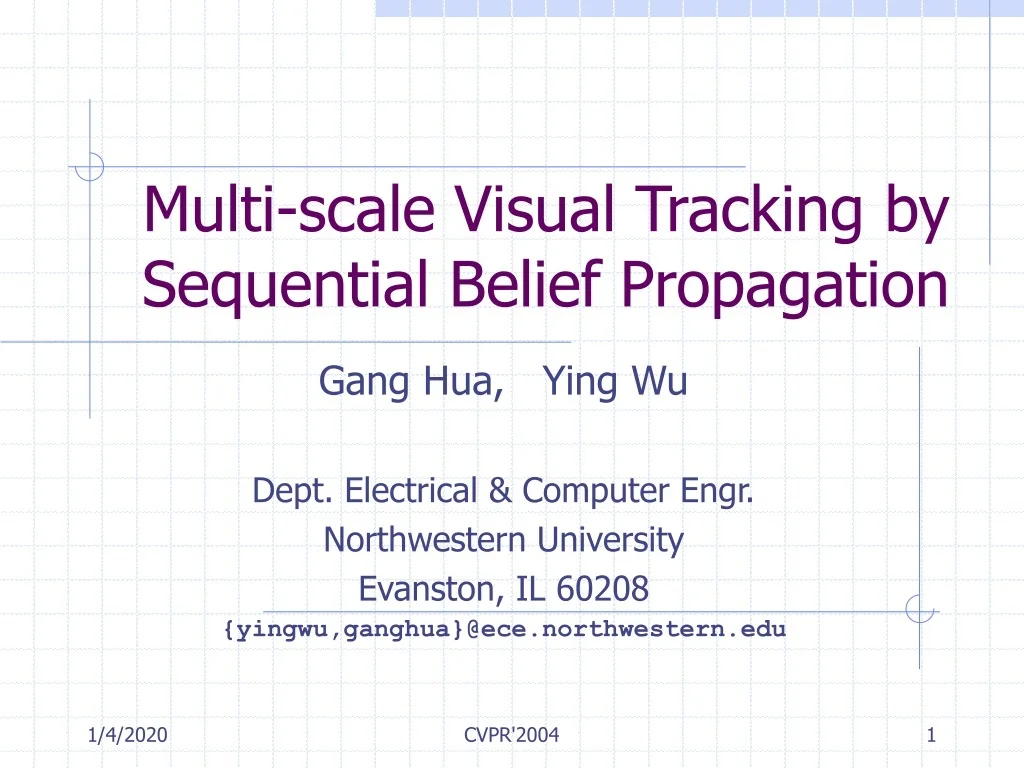 Multi-scale Visual Tracking by Sequential Belief Propagation

Gang Hua, Ying Wu

Dept. Electrical & Computer Engr.
Northwestern University
Evanston, IL 60208
{yingwu,ganghua}@ece.northwestern.edu

1/4/2020

CVPR'2004

1